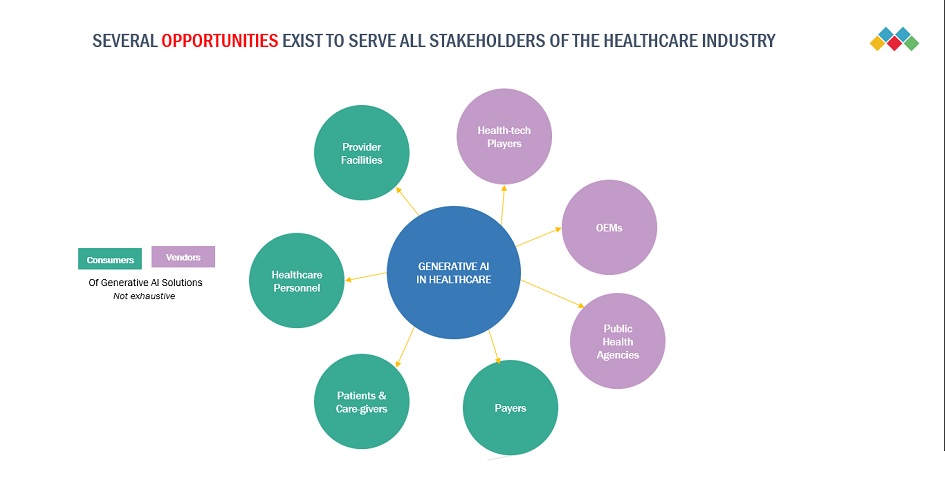 SEVERAL OPPORTUNITIES EXIST TO SERVE ALL STAKEHOLDERS OF THE HEALTHCARE INDUSTRY

Consumers

Vendors

Of Generative AI Solutions
Not exhaustive

GENERATIVE AI IN HEALTHCARE

Provider Facilities

Health-tech Players

OEMs

Public Health Agencies

Payers

Patients & Care-givers

Healthcare Personnel